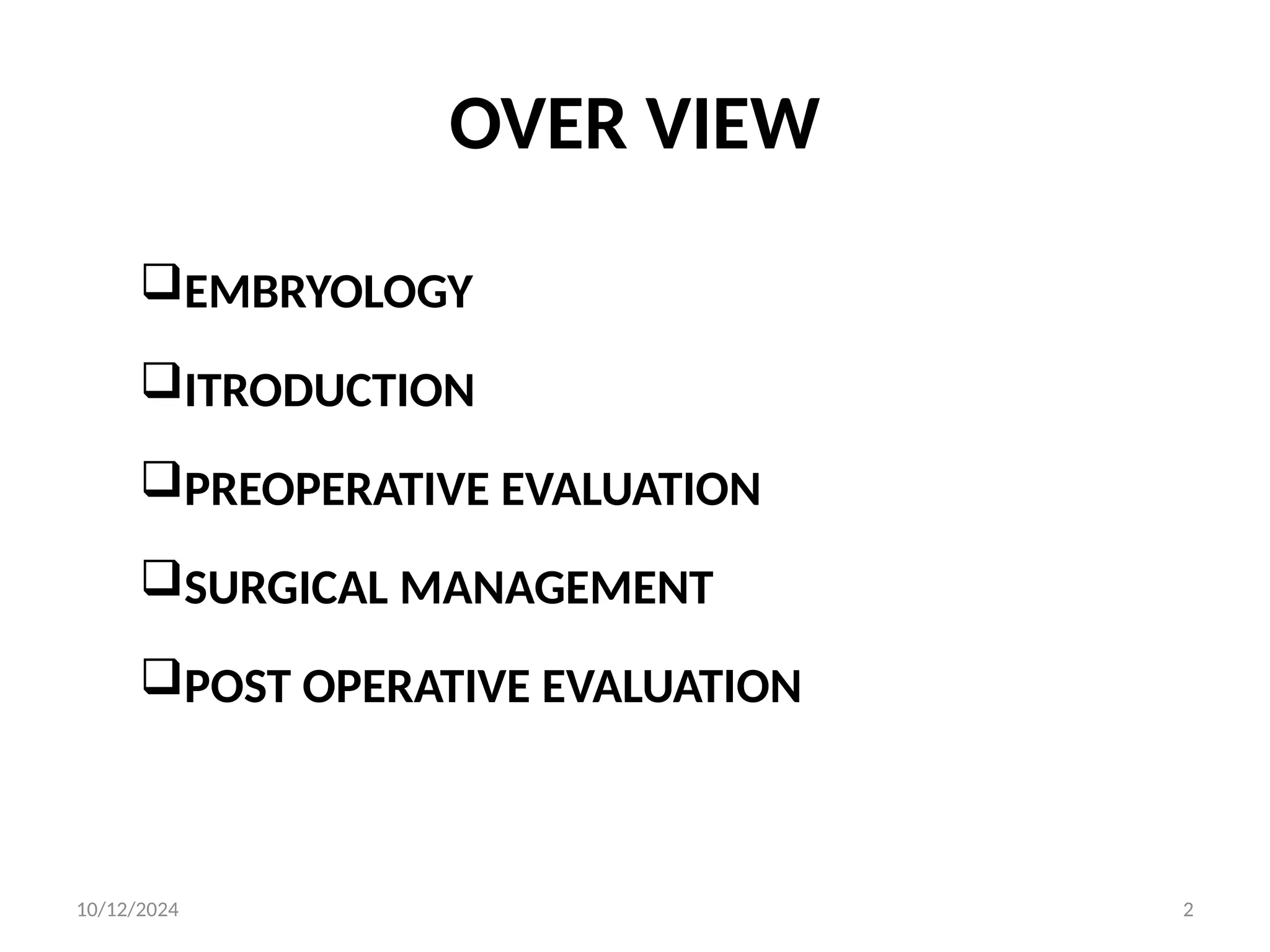 OVER VIEW

❑EMBRYOLOGY

❑ITRODUCTION

❑PREOPERATIVE EVALUATION

❑SURGICAL MANAGEMENT

❑POST OPERATIVE EVALUATION

10/12/2024

2